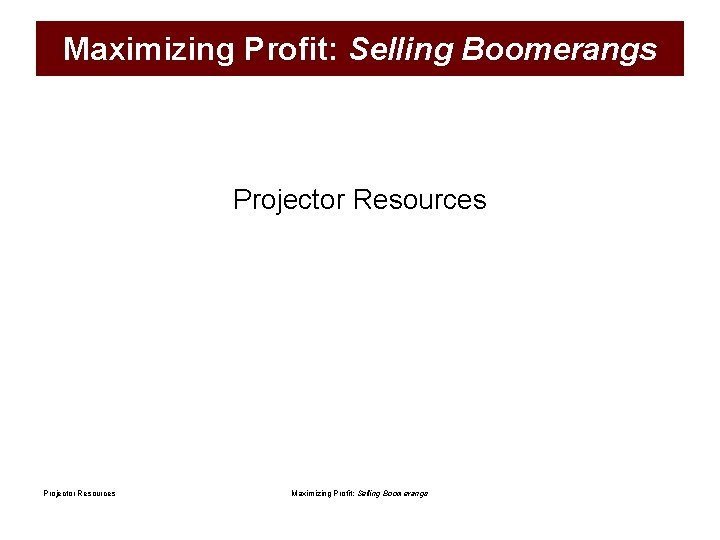 Maximizing Profit: Selling Boomerangs

Projector Resources

Projector Resources

Maximizing Profit: Selling Boomerangs